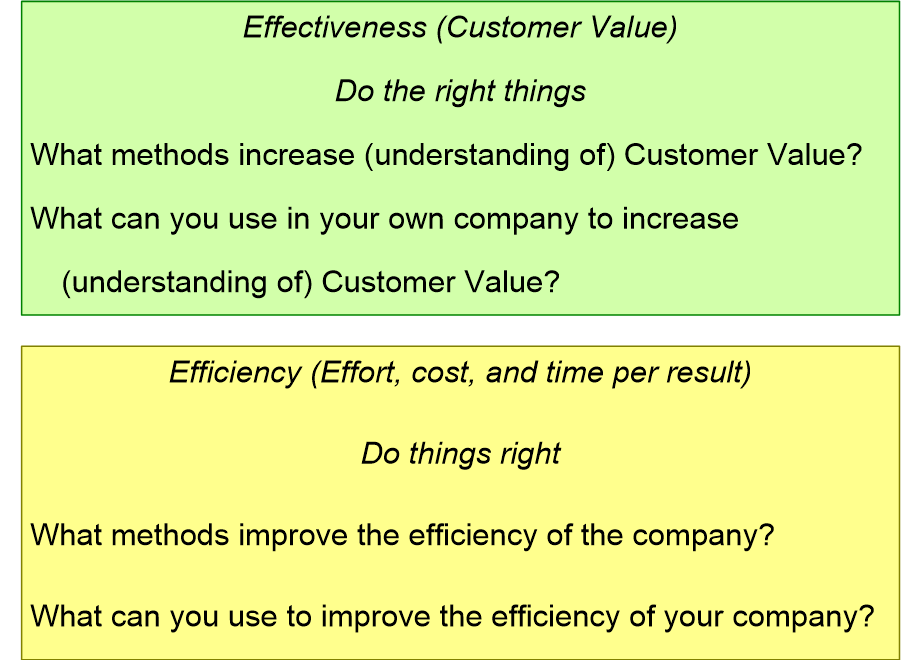 Effectiveness (Customer Value)

Do the right things

What methods increase (understanding of) Customer Value?

What can you use in your own company to increase (understanding of) Customer Value?

Efficiency (Effort, cost, and time per result)

Do things right

What methods improve the efficiency of the company?

What can you use to improve the efficiency of your company?